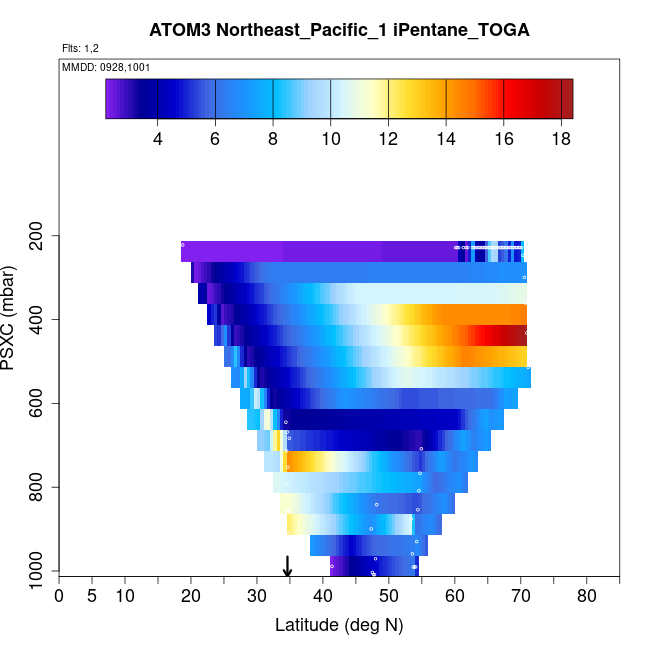 ATOM3 Northeast_Pacific_1 iPentane_TOGA

Flts: 1,2

MMDD: 0928,1001

4
6
8
10
12
14
16
18

PSXC (mbar)

200
400
600
800
1000

0
5
10
20
30
40
50
60
70
80

Latitude (deg N)